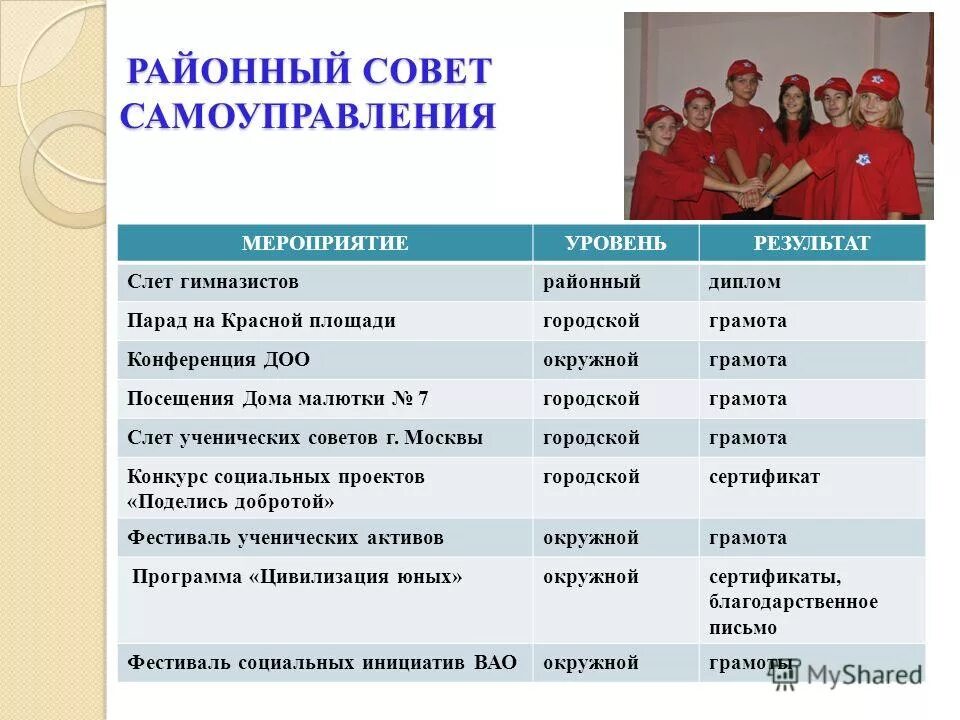 РАЙОННЫЙ СОВЕТ САМОУПРАВЛЕНИЯ

| МЕРОПРИЯТИЕ | УРОВЕНЬ | РЕЗУЛЬТАТ |
|---|---|---|
| Слет гимназистов | районный | диплом |
| Парад на Красной площади | городской | грамота |
| Конференция ДОО | окружной | грамота |
| Посещения Дома малютки № 7 | городской | грамота |
| Слет ученических советов г. Москвы | городской | грамота |
| Конкурс социальных проектов «Поделись добротой» | городской | сертификат |
| Фестиваль ученических активов | окружной | грамота |
| Программа «Цивилизация юных» | окружной | сертификаты, благодарственное письмо |
| Фестиваль социальных инициатив ВАО | окружной | грамоты |

MyShared